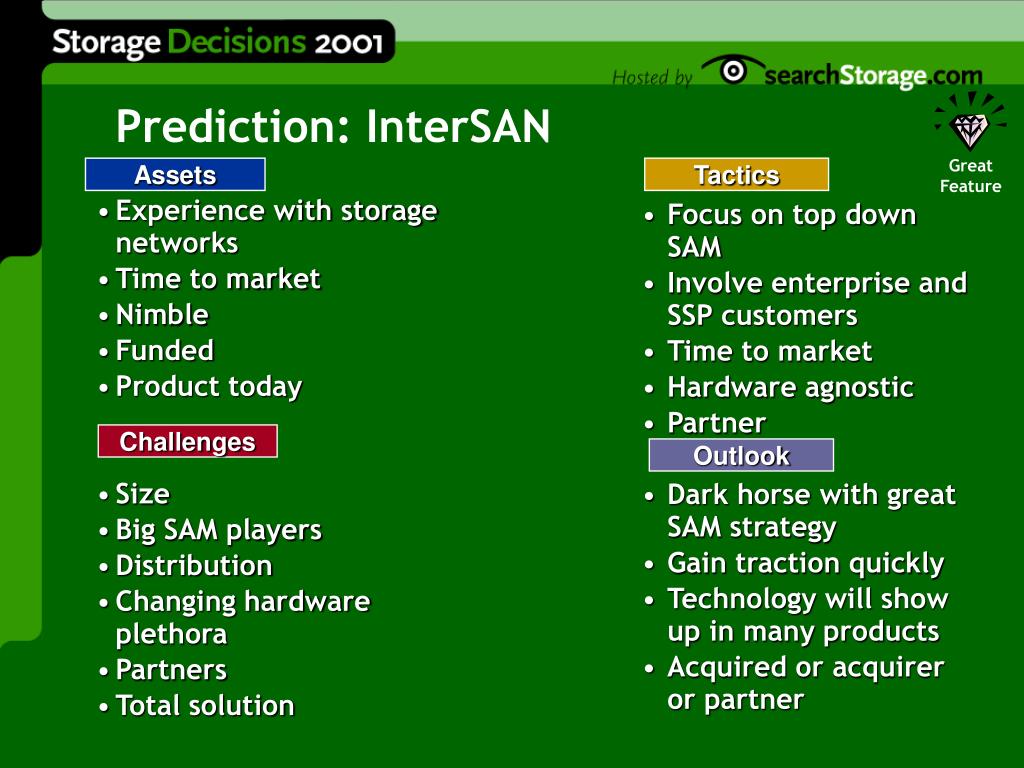 Storage Decisions 2001

Hosted by searchStorage.com

Prediction: InterSAN

Great Feature

Assets
• Experience with storage networks
• Time to market
• Nimble
• Funded
• Product today

Challenges
• Size
• Big SAM players
• Distribution
• Changing hardware plethora
• Partners
• Total solution

Tactics
• Focus on top down SAM
• Involve enterprise and SSP customers
• Time to market
• Hardware agnostic
• Partner

Outlook
• Dark horse with great SAM strategy
• Gain traction quickly
• Technology will show up in many products
• Acquired or acquirer or partner